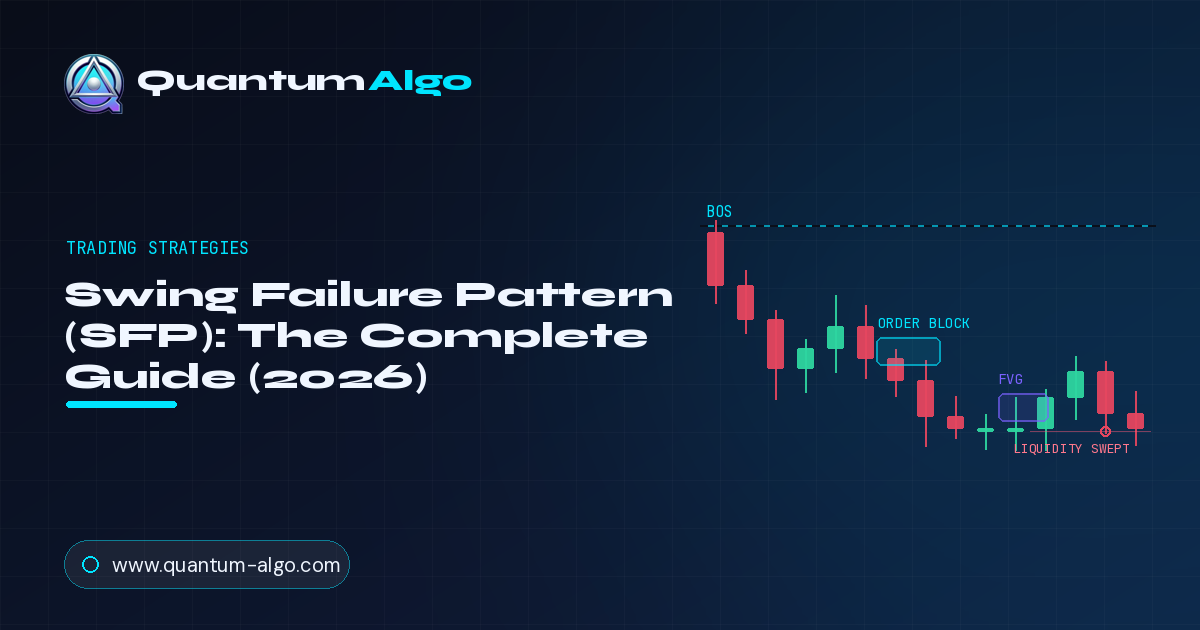 QuantumAlgo

TRADING STRATEGIES

Swing Failure Pattern (SFP): The Complete Guide (2026)

BOS

ORDER BLOCK

FVG

LIQUIDITY SWEPT

www.quantum-algo.com